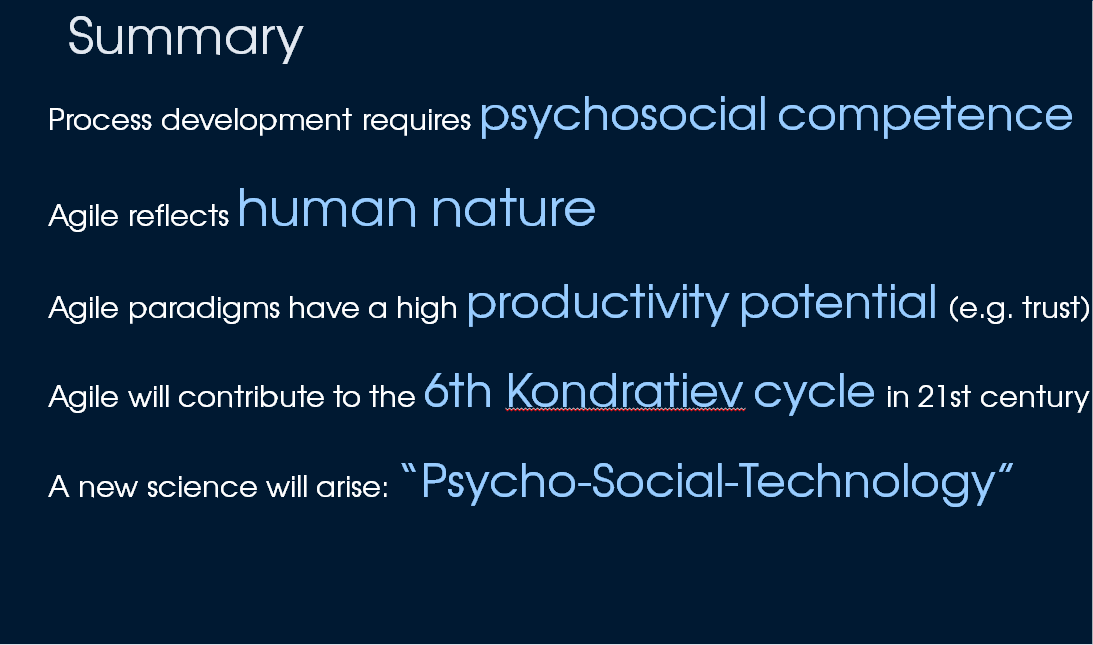 Summary

Process development requires psychosocial competence

Agile reflects human nature

Agile paradigms have a high productivity potential (e.g. trust)

Agile will contribute to the 6th Kondratiev cycle in 21st century

A new science will arise: “Psycho-Social-Technology”